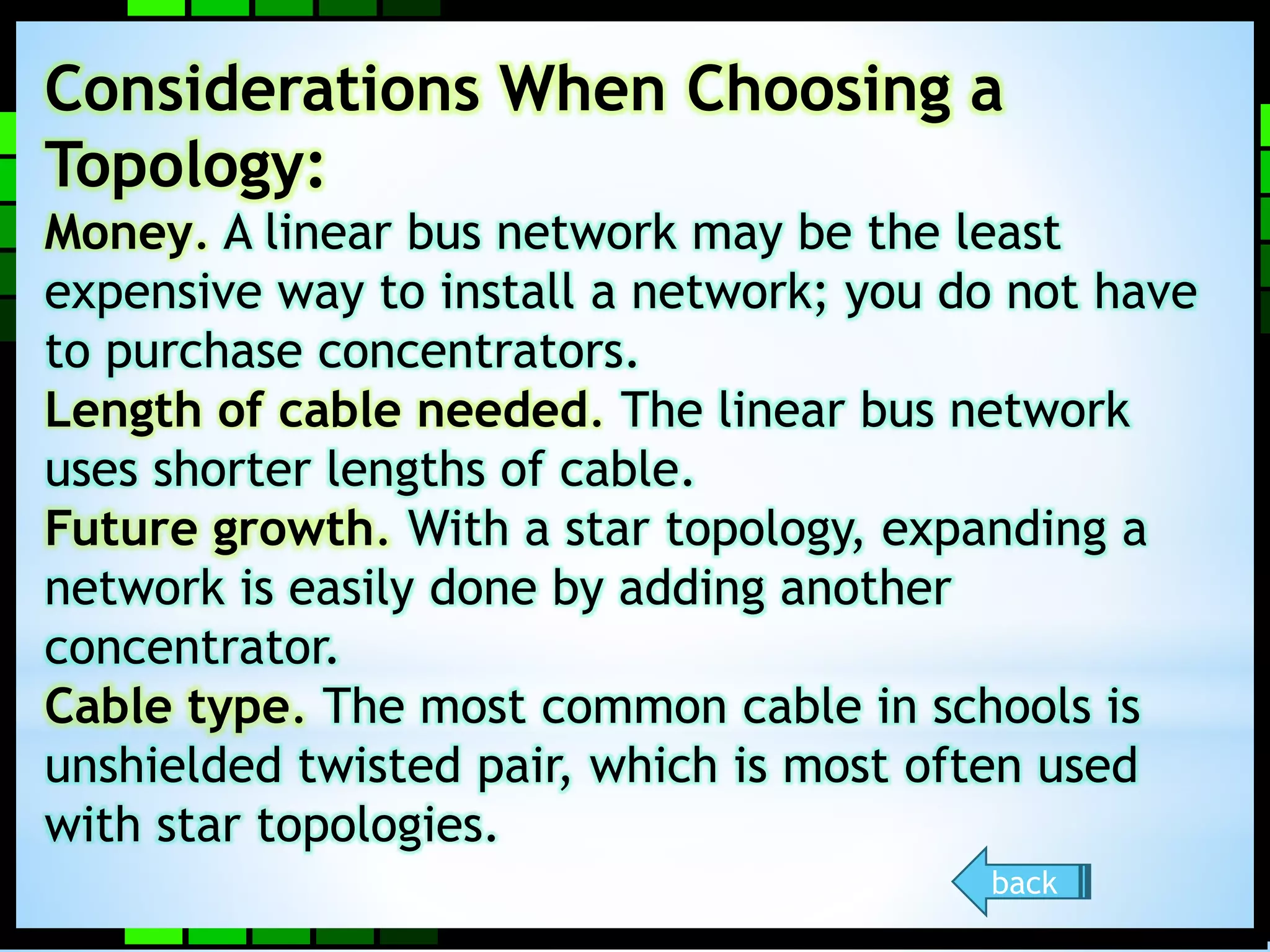 Considerations When Choosing a Topology:

Money. A linear bus network may be the least expensive way to install a network; you do not have to purchase concentrators.

Length of cable needed. The linear bus network uses shorter lengths of cable.

Future growth. With a star topology, expanding a network is easily done by adding another concentrator.

Cable type. The most common cable in schools is unshielded twisted pair, which is most often used with star topologies.

back